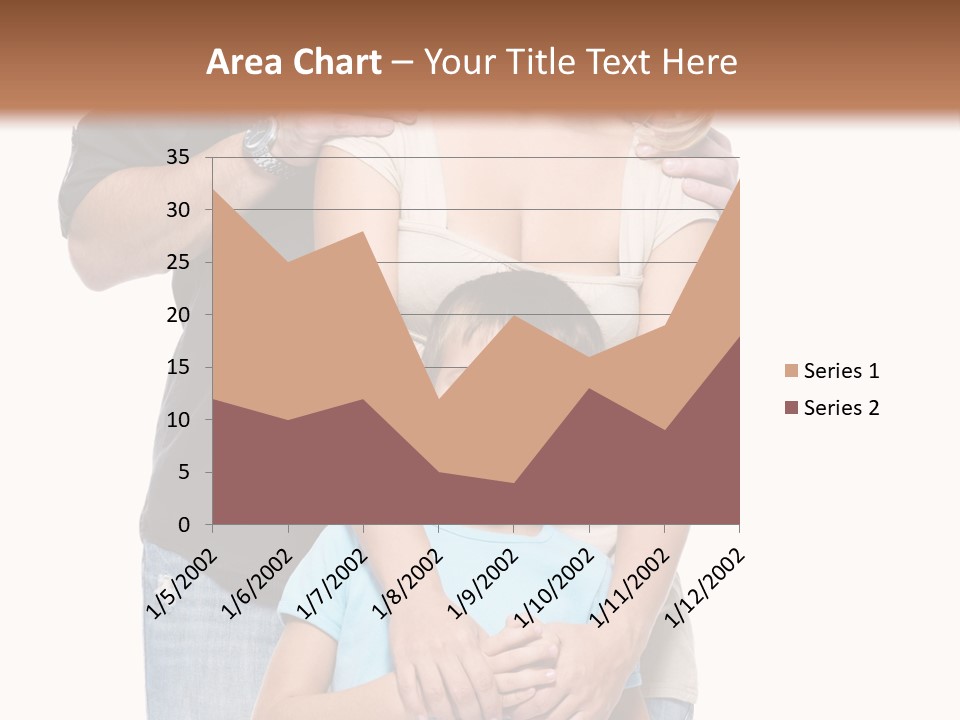 Area Chart – Your Title Text Here

35
30
25
20
15
10
5
0

1/5/2002
1/6/2002
1/7/2002
1/8/2002
1/9/2002
1/10/2002
1/11/2002
1/12/2002

Series 1
Series 2